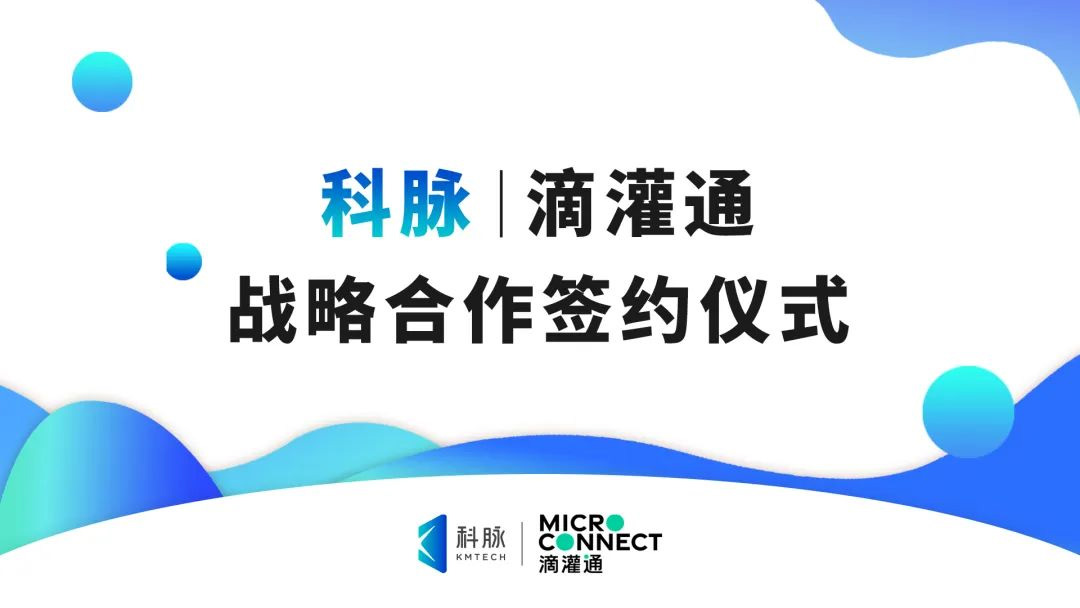 科脉 | 滴灌通
战略合作签约仪式

科脉 KMTECH | MICRO CONNECT 滴灌通